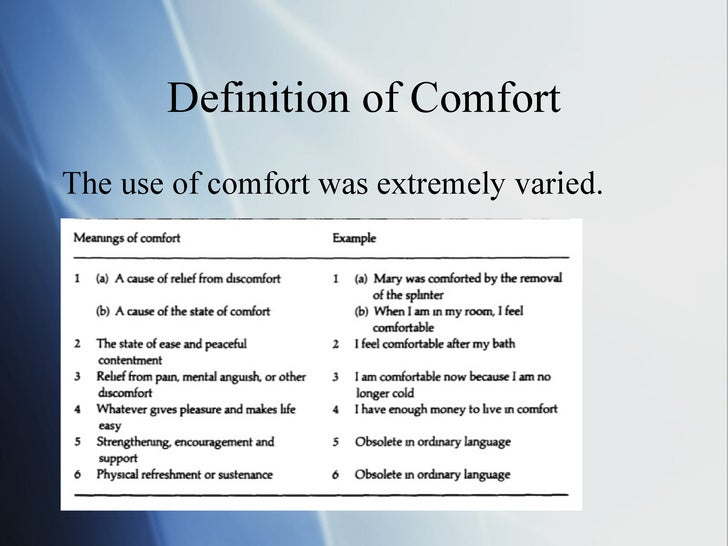 Definition of Comfort

The use of comfort was extremely varied.

| Meanings of comfort | Example |
|---|---|
| 1 (a) A cause of relief from discomfort | 1 (a) Mary was comforted by the removal of the splinter |
| (b) A cause of the state of comfort | (b) When I am in my room, I feel comfortable |
| 2 The state of ease and peaceful contentment | 2 I feel comfortable after my bath |
| 3 Relief from pain, mental anguish, or other discomfort | 3 I am comfortable now because I am no longer cold |
| 4 Whatever gives pleasure and makes life easy | 4 I have enough money to live in comfort |
| 5 Strengthening, encouragement and support | 5 Obsolete in ordinary language |
| 6 Physical refreshment or sustenance | 6 Obsolete in ordinary language |